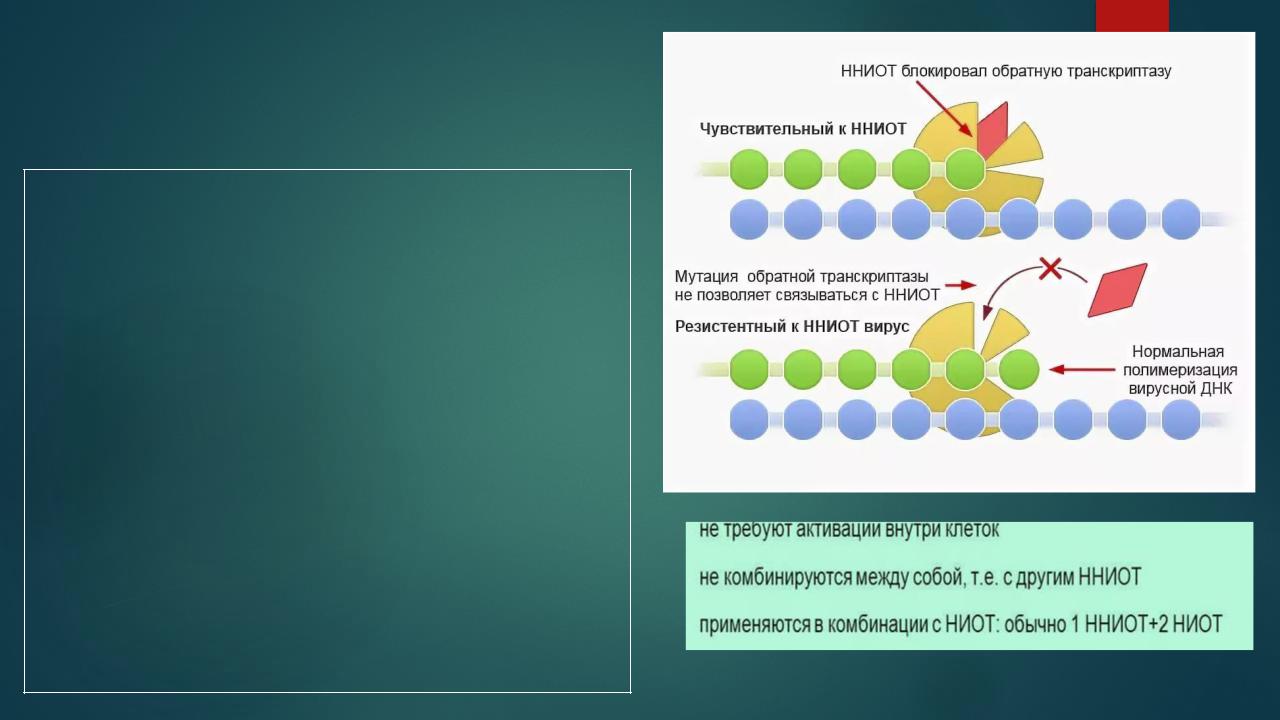 ННИОТ блокировал обратную транскриптазу

Чувствительный к ННИОТ

Мутация обратной транскриптазы не позволяет связываться с ННИОТ

Резистентный к ННИОТ вирус

Нормальная полимеризация вирусной ДНК

не требуют активации внутри клеток

не комбинируются между собой, т.е. с другим ННИОТ

применяются в комбинации с НИОТ: обычно 1 ННИОТ+2 НИОТ